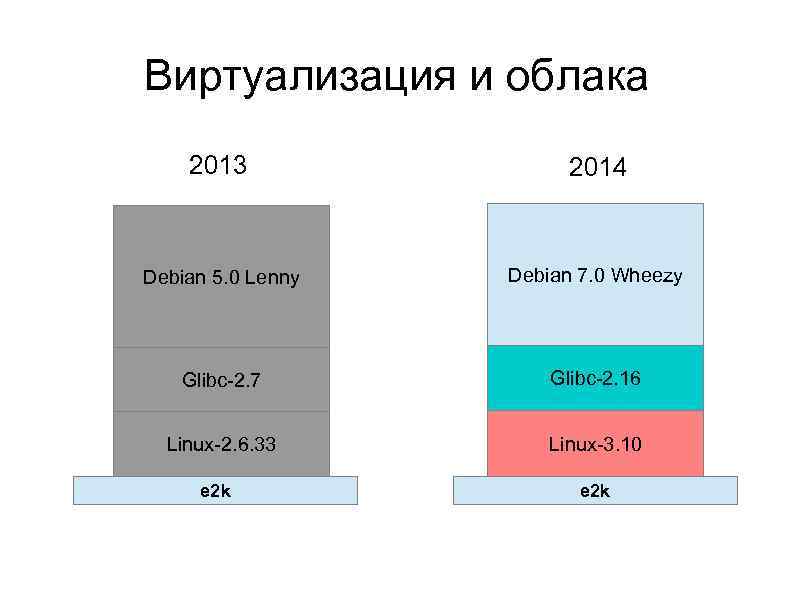 Виртуализация и облака

2013

Debian 5.0 Lenny

Glibc-2.7

Linux-2.6.33

e2k

2014

Debian 7.0 Wheezy

Glibc-2.16

Linux-3.10

e2k